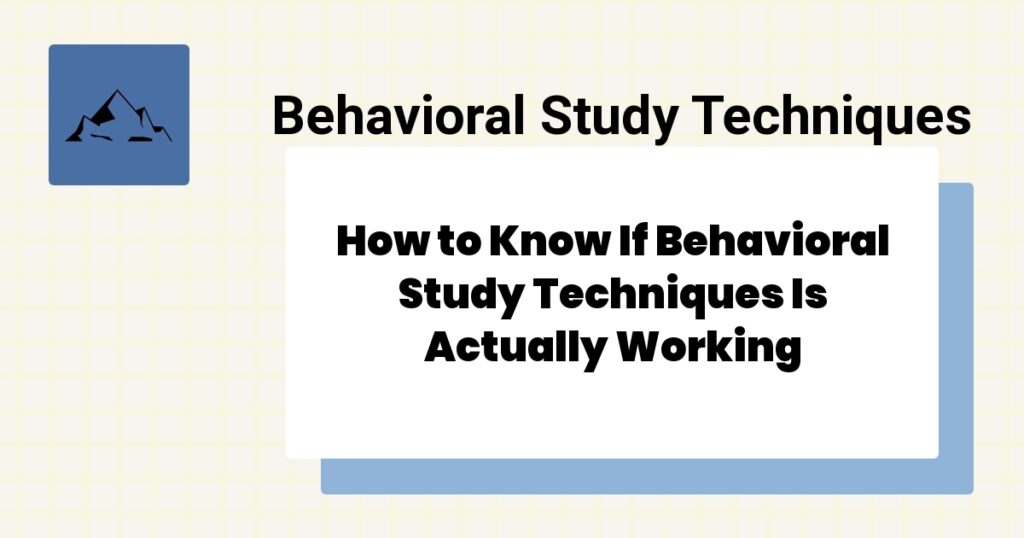 Behavioral Study Techniques

How to Know If Behavioral Study Techniques Is Actually Working